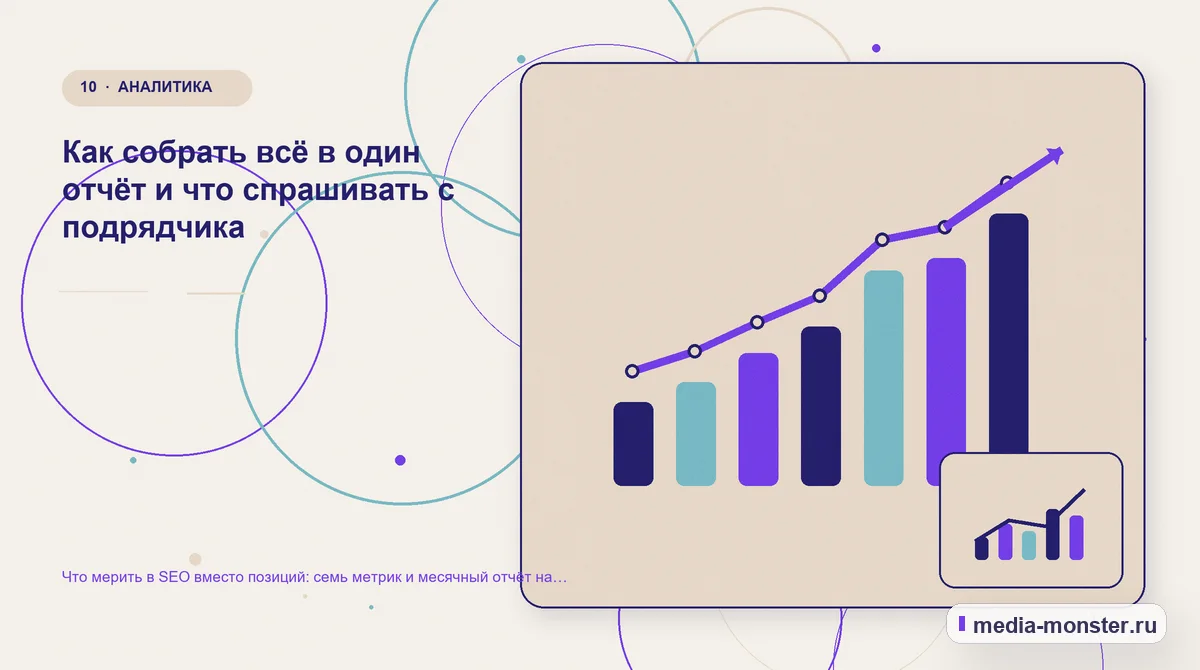 10 · АНАЛИТИКА

Как собрать всё в один отчёт и что спрашивать с подрядчика

Что мерить в SEO вместо позиций: семь метрик и месячный отчёт на…

media-monster.ru